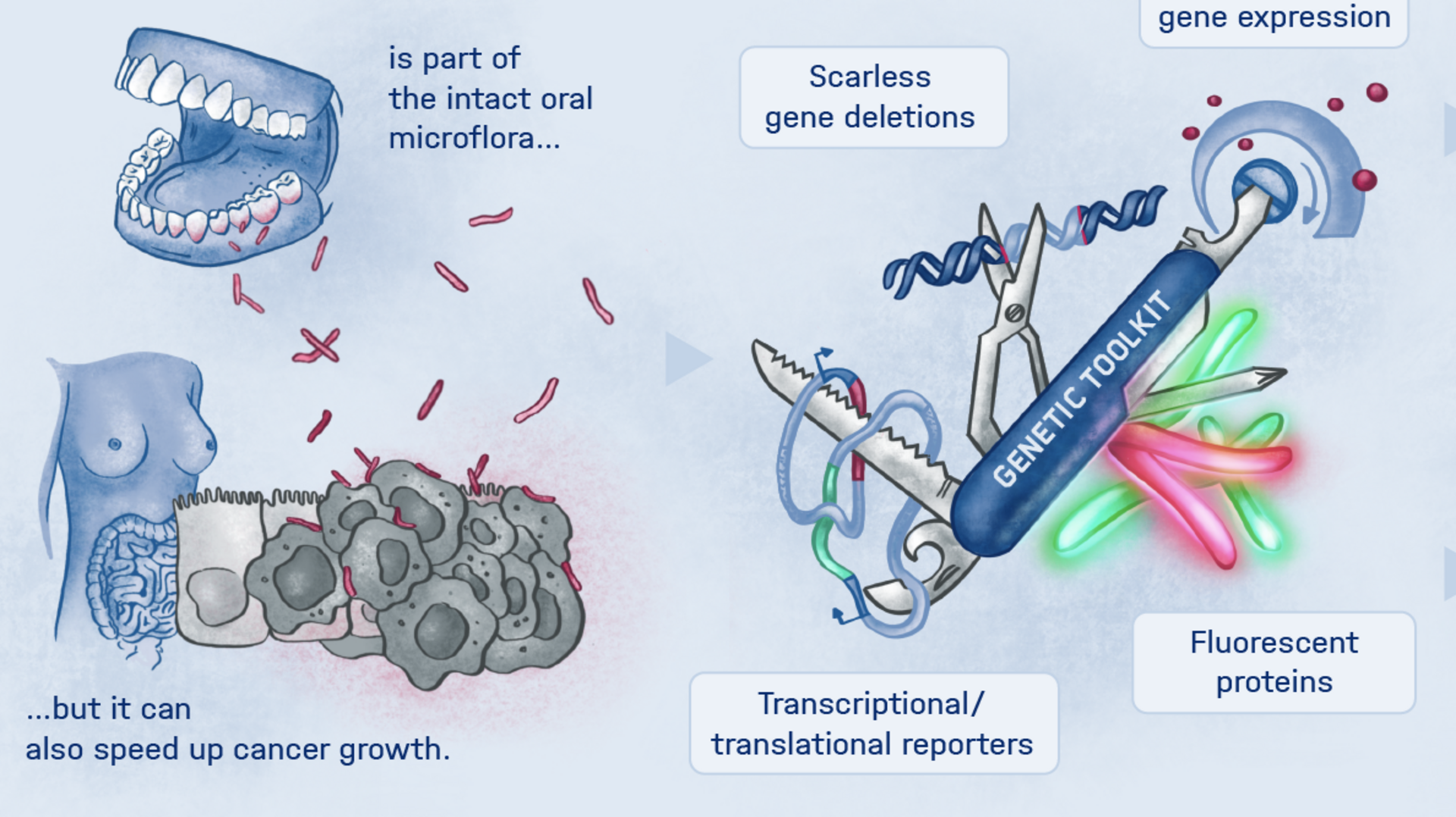 is part of the intact oral microflora...

...but it can also speed up cancer growth.

gene expression

Scarless gene deletions

GENETIC TOOLKIT

Transcriptional/ translational reporters

Fluorescent proteins